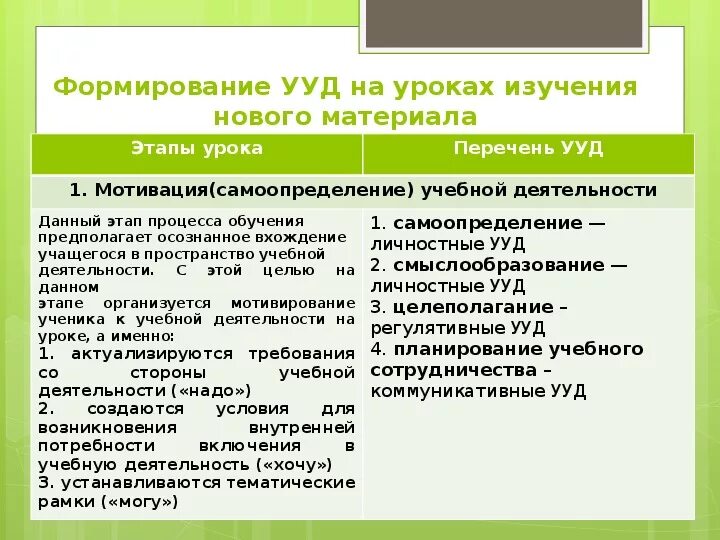 Формирование УУД на уроках изучения нового материала

| Этапы урока | Перечень УУД |
|---|---|
| 1. Мотивация(самоопределение) учебной деятельности | |
| Данный этап процесса обучения предполагает осознанное вхождение учащегося в пространство учебной деятельности. С этой целью на данном этапе организуется мотивирование ученика к учебной деятельности на уроке, а именно: 1. актуализируются требования со стороны учебной деятельности («надо») 2. создаются условия для возникновения внутренней потребности включения в учебную деятельность («хочу») 3. устанавливаются тематические рамки («могу») | 1. самоопределение — личностные УУД 2. смыслообразование — личностные УУД 3. целеполагание – регулятивные УУД 4. планирование учебного сотрудничества – коммуникативные УУД |